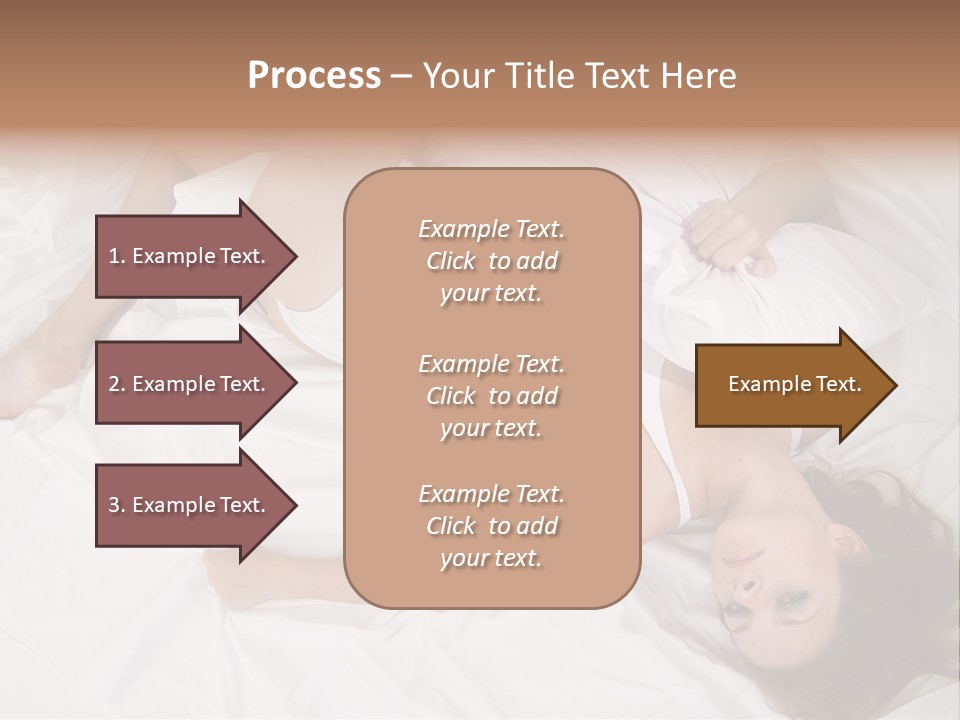 Process – Your Title Text Here

1. Example Text.

2. Example Text.

3. Example Text.

Example Text. Click to add your text.

Example Text. Click to add your text.

Example Text. Click to add your text.

Example Text.